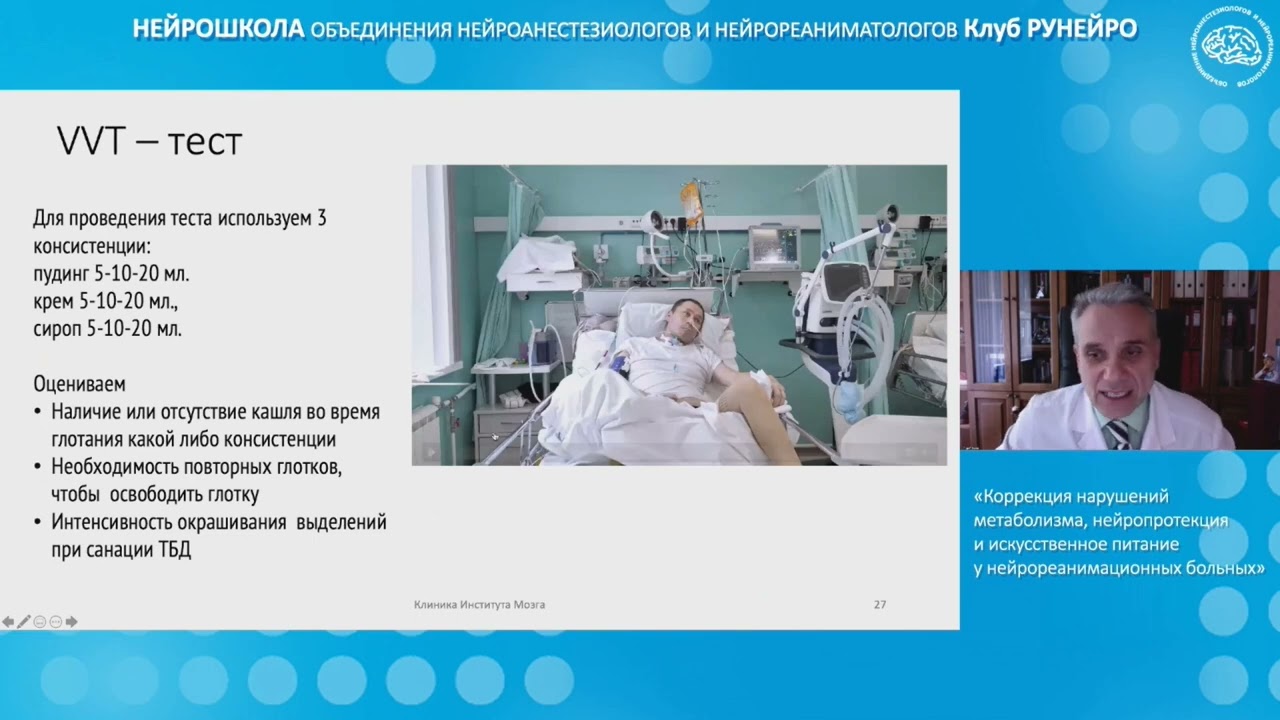 НЕЙРОШКОЛА ОБЪЕДИНЕНИЯ НЕЙРОАНЕСТЕЗИОЛОГОВ И НЕЙРОРЕАНИМАТОЛОГОВ Клуб РУНЕЙРО

ОБЪЕДИНЕНИЕ НЕЙРОАНЕСТЕЗИОЛОГОВ И НЕЙРОРЕАНИМАТОЛОГОВ

VVT – тест

Для проведения теста используем 3 консистенции:
пудинг 5-10-20 мл.
крем 5-10-20 мл.,
сироп 5-10-20 мл.

Оцениваем
• Наличие или отсутствие кашля во время глотания какой либо консистенции
• Необходимость повторных глотков, чтобы освободить глотку
• Интенсивность окрашивания выделений при санации ТБД

Клиника Института Мозга

27

«Коррекция нарушений метаболизма, нейропротекция и искусственное питание у нейрореанимационных больных»